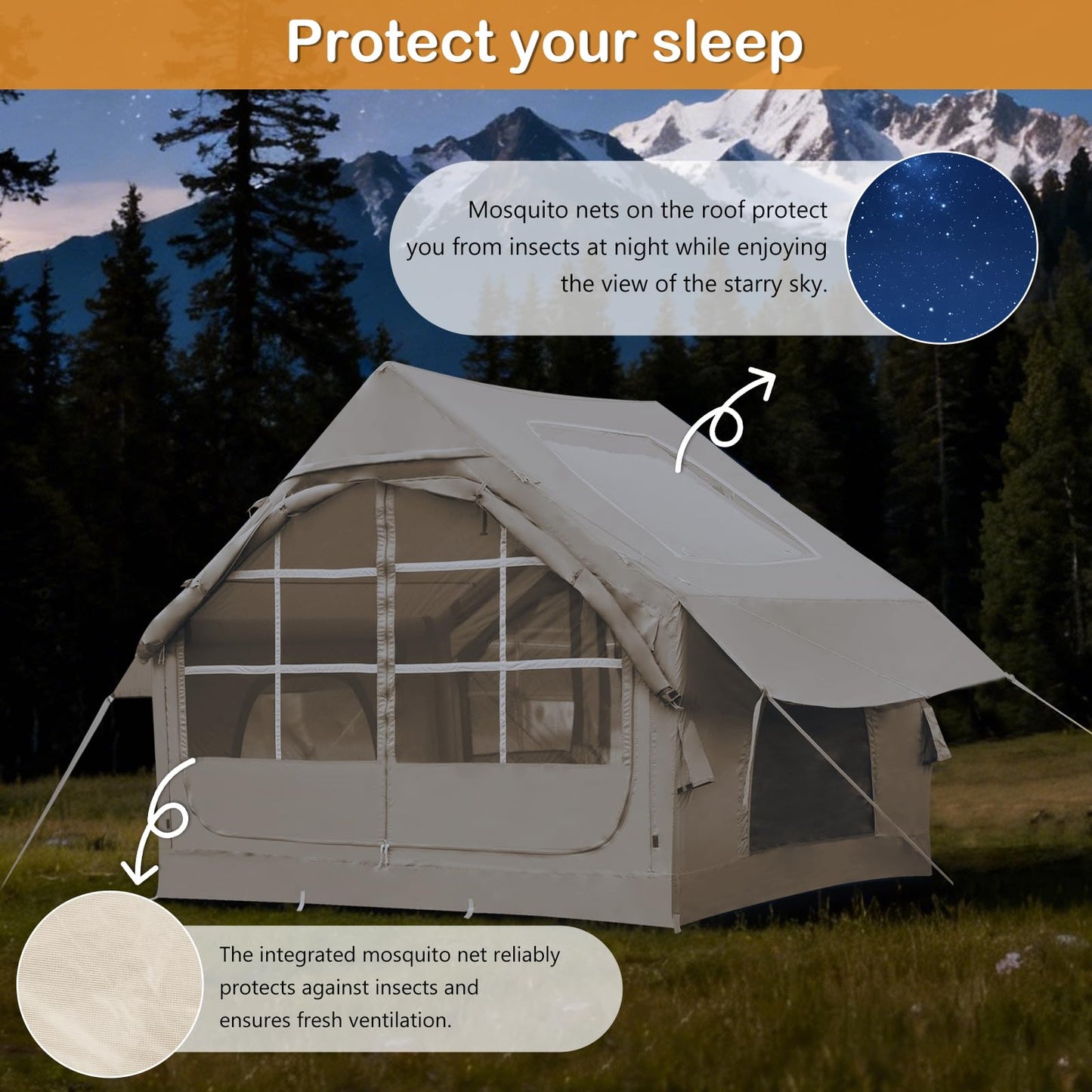 Protect your sleep

Mosquito nets on the roof protect you from insects at night while enjoying the view of the starry sky.

The integrated mosquito net reliably protects against insects and ensures fresh ventilation.